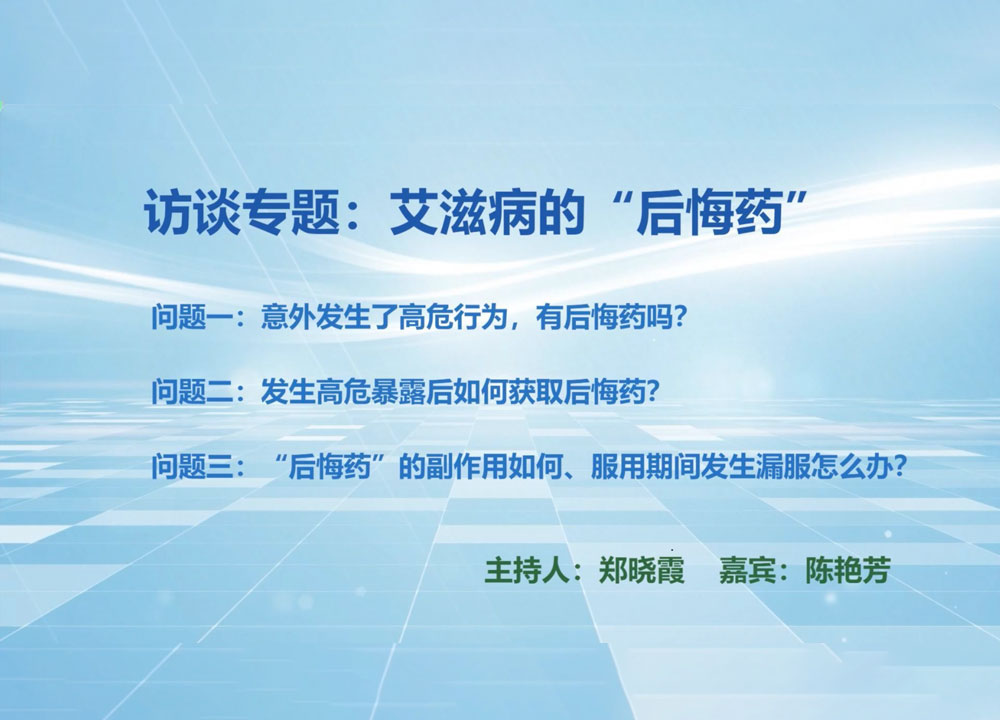 访谈专题：艾滋病的“后悔药”

问题一：意外发生了高危行为，有后悔药吗？

问题二：发生高危暴露后如何获取后悔药？

问题三：“后悔药”的副作用如何、服用期间发生漏服怎么办？

主持人：郑晓霞　嘉宾：陈艳芳